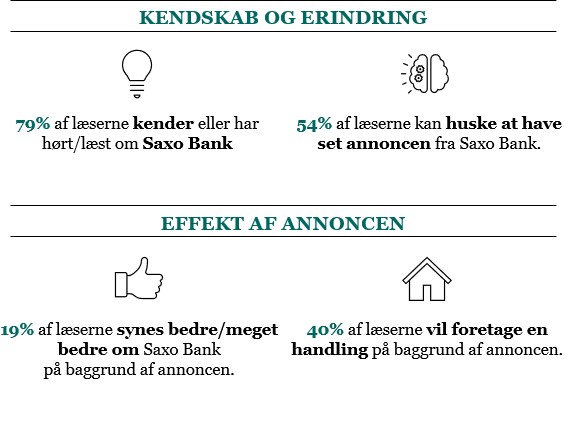 KENDSKAB OG ERINDRING

79% af læserne kender eller har hørt/læst om Saxo Bank

54% af læserne kan huske at have set annoncen fra Saxo Bank.

EFFEKT AF ANNONCEN

19% af læserne synes bedre/meget bedre om Saxo Bank på baggrund af annoncen.

40% af læserne vil foretage en handling på baggrund af annoncen.